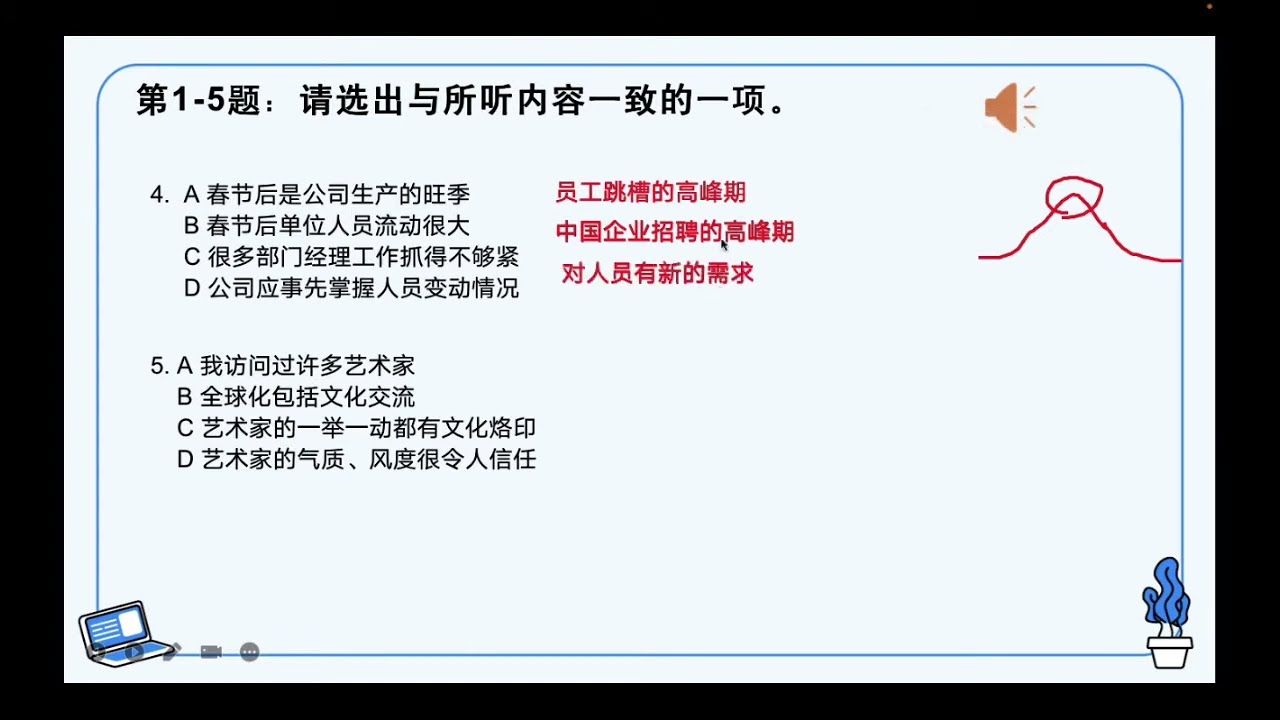 第1-5题：请选出与所听内容一致的一项。

4. A 春节后是公司生产的旺季
B 春节后单位人员流动很大
C 很多部门经理工作抓得不够紧
D 公司应事先掌握人员变动情况

员工跳槽的高峰期
中国企业招聘的高峰期
对人员有新的需求

5. A 我访问过许多艺术家
B 全球化包括文化交流
C 艺术家的一举一动都有文化烙印
D 艺术家的气质、风度很令人信任